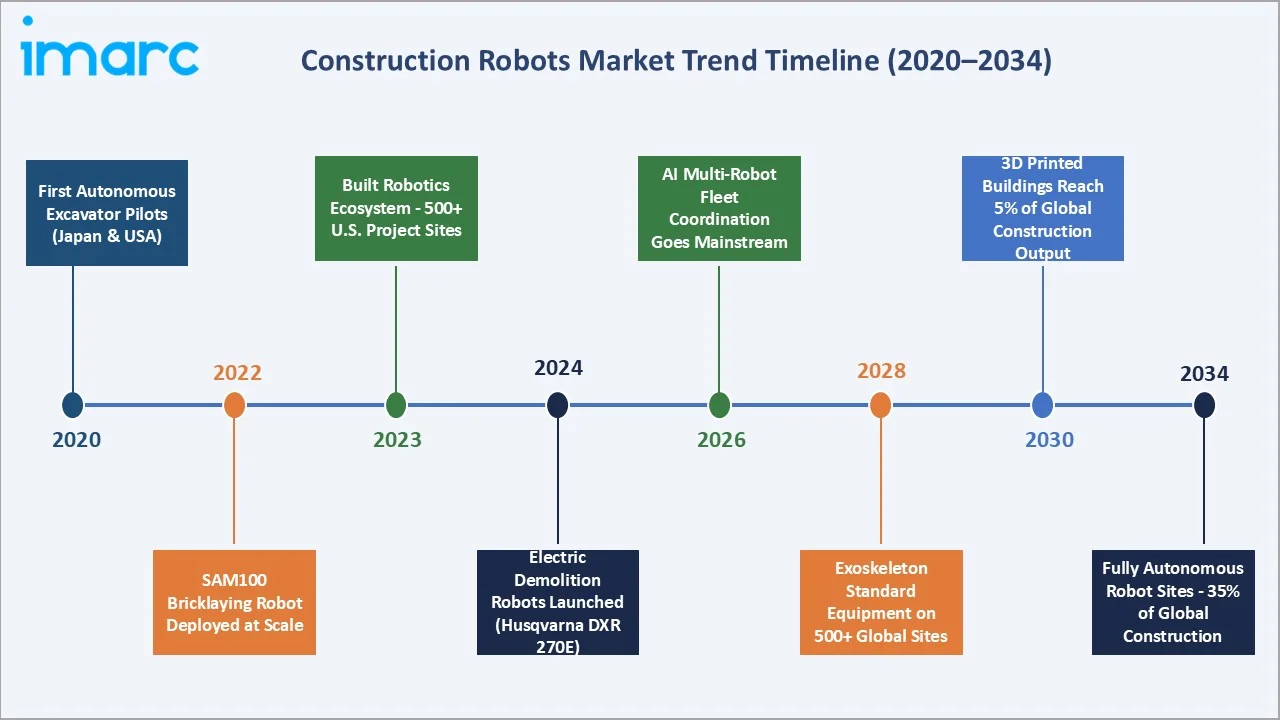 imarc

Construction Robots Market Trend Timeline (2020–2034)

First Autonomous Excavator Pilots (Japan & USA)

2020

2022

SAM100 Bricklaying Robot Deployed at Scale

Built Robotics Ecosystem - 500+ U.S. Project Sites

2023

2024

Electric Demolition Robots Launched (Husqvarna DXR 270E)

AI Multi-Robot Fleet Coordination Goes Mainstream

2026

2028

Exoskeleton Standard Equipment on 500+ Global Sites

3D Printed Buildings Reach 5% of Global Construction Output

2030

2034

Fully Autonomous Robot Sites - 35% of Global Construction